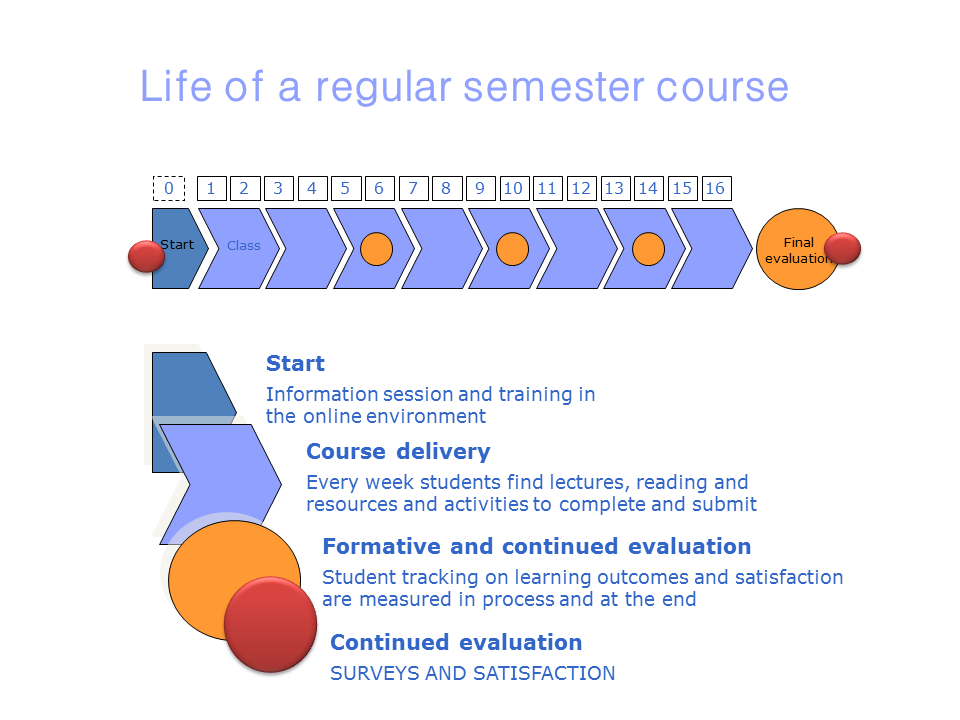 Life of a regular semester course

0 1 2 3 4 5 6 7 8 9 10 11 12 13 14 15 16

Start

Class

Final evaluation

Start
Information session and training in the online environment

Course delivery
Every week students find lectures, reading and resources and activities to complete and submit

Formative and continued evaluation
Student tracking on learning outcomes and satisfaction are measured in process and at the end

Continued evaluation
SURVEYS AND SATISFACTION